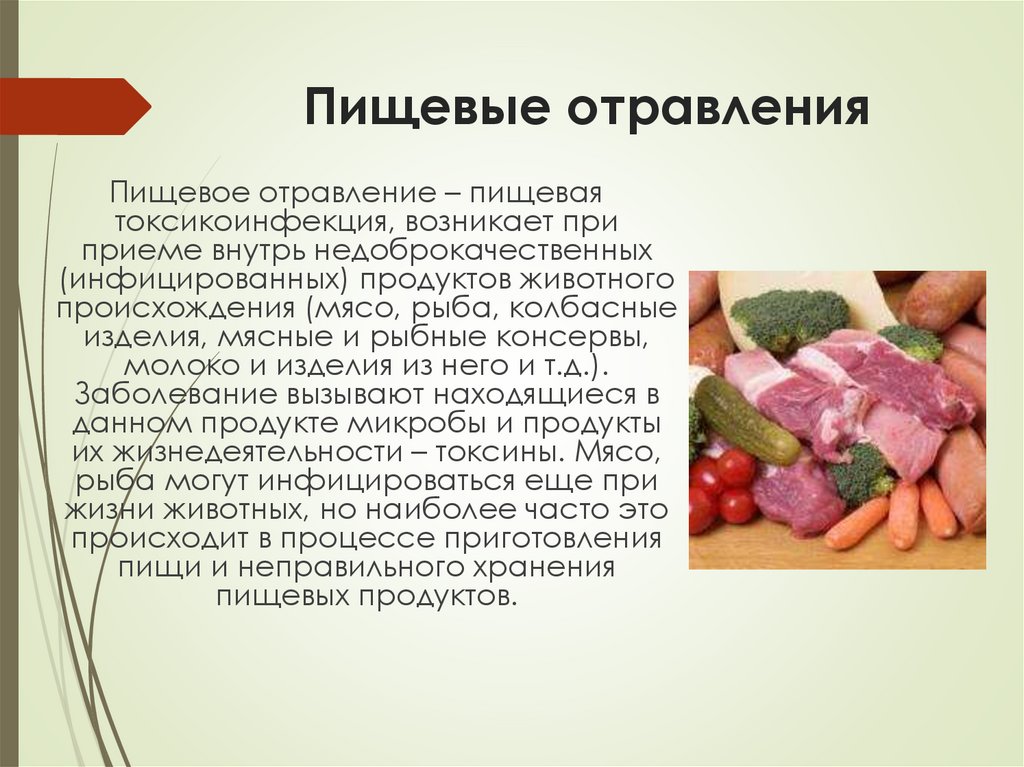 Пищевые отравления

Пищевое отравление – пищевая токсикоинфекция, возникает при приеме внутрь недоброкачественных (инфицированных) продуктов животного происхождения (мясо, рыба, колбасные изделия, мясные и рыбные консервы, молоко и изделия из него и т.д.). Заболевание вызывают находящиеся в данном продукте микробы и продукты их жизнедеятельности – токсины. Мясо, рыба могут инфицироваться еще при жизни животных, но наиболее часто это происходит в процессе приготовления пищи и неправильного хранения пищевых продуктов.